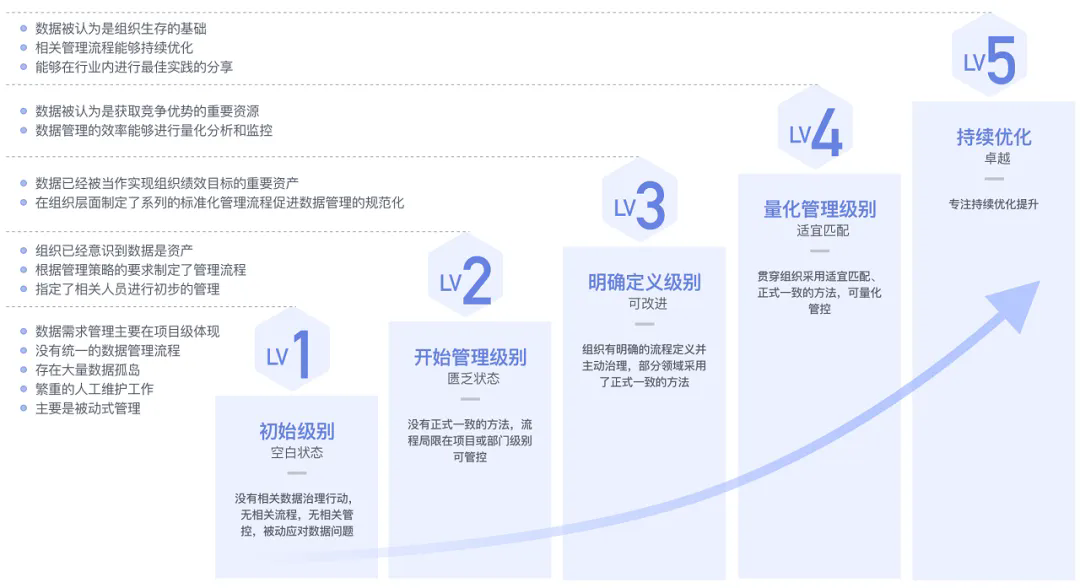 数据被认为是组织生存的基础
相关管理流程能够持续优化
能够在行业内进行最佳实践的分享

数据被认为是获取竞争优势的重要资源
数据管理的效率能够进行量化分析和监控

数据已经被当作实现组织绩效目标的重要资产
在组织层面制定了系列的标准化管理流程促进数据管理的规范化

组织已经意识到数据是资产
根据管理策略的要求制定了管理流程
指定了相关人员进行初步的管理

数据需求管理主要在项目级体现
没有统一的数据管理流程
存在大量数据孤岛
繁重的人工维护工作
主要是被动式管理

LV1
初始级别
空白状态
没有相关数据治理行动，无相关流程，无相关管控，被动应对数据问题

LV2
开始管理级别
匮乏状态
没有正式一致的方法，流程局限在项目或部门级别可管控

LV3
明确定义级别
可改进
组织有明确的流程定义并主动治理，部分领域采用了正式一致的方法

LV4
量化管理级别
适宜匹配
贯穿组织采用适宜匹配、正式一致的方法，可量化管控

LV5
持续优化
卓越
专注持续优化提升